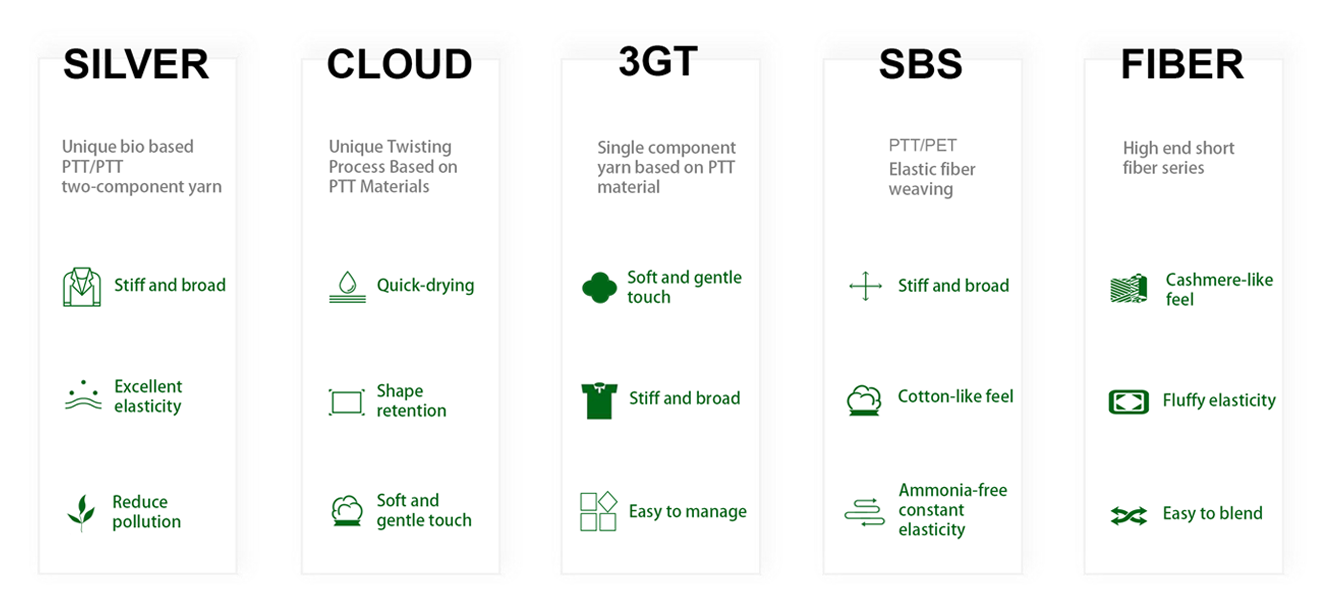 SILVER

Unique bio based PTT/PTT two-component yarn

Stiff and broad

Excellent elasticity

Reduce pollution

CLOUD

Unique Twisting Process Based on PTT Materials

Quick-drying

Shape retention

Soft and gentle touch

3GT

Single component yarn based on PTT material

Soft and gentle touch

Stiff and broad

Easy to manage

SBS

PTT/PET Elastic fiber weaving

Stiff and broad

Cotton-like feel

Ammonia-free constant elasticity

FIBER

High end short fiber series

Cashmere-like feel

Fluffy elasticity

Easy to blend